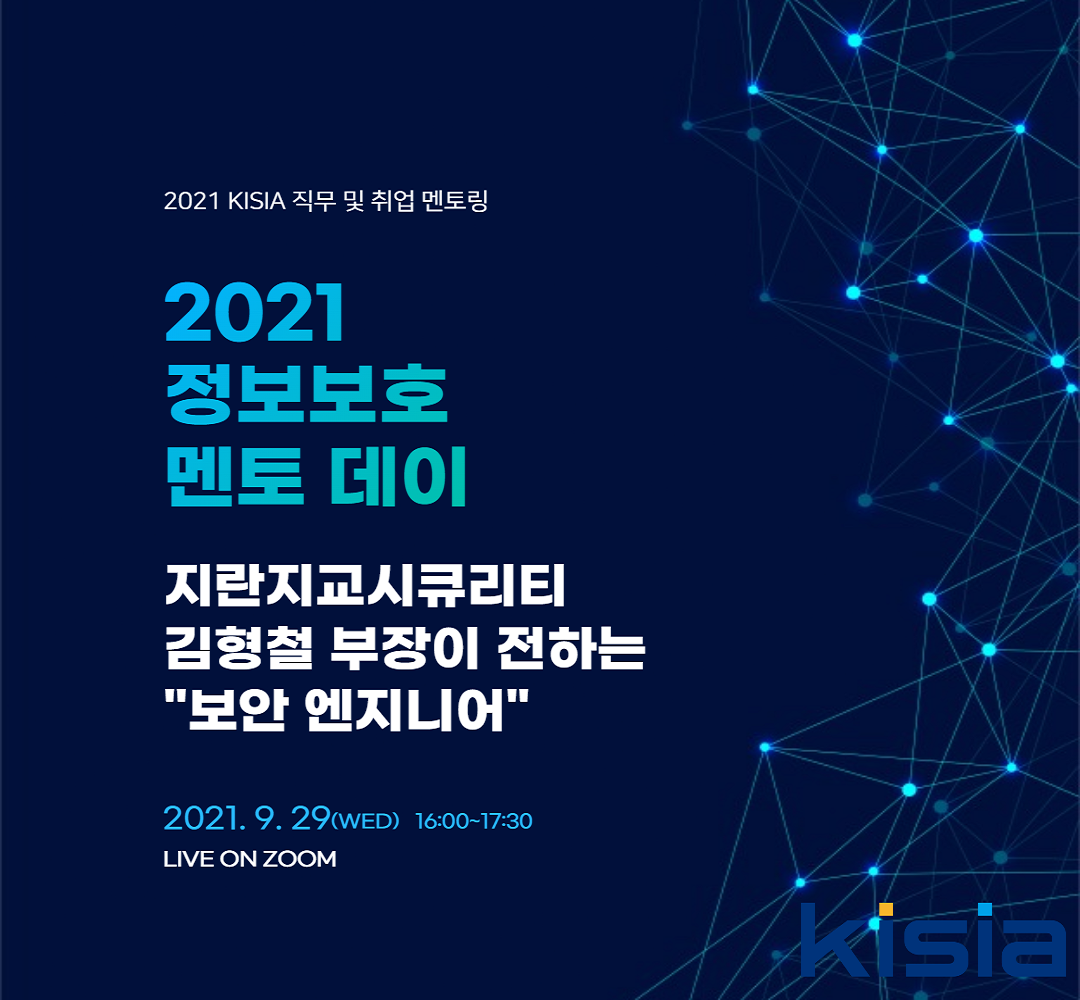 2021 KISIA 직무 및 취업 멘토링

2021
정보보호
멘토 데이

지란지교시큐리티
김형철 부장이 전하는
"보안 엔지니어"

2021. 9. 29(WED) 16:00~17:30
LIVE ON ZOOM

kisia